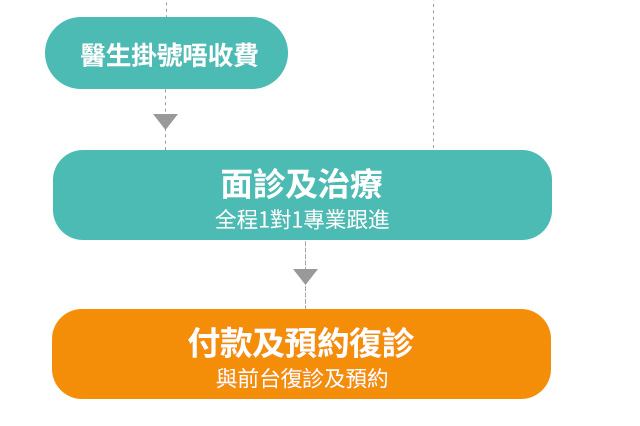 醫生掛號唔收費

面診及治療
全程1對1專業跟進

付款及預約復診
與前台復診及預約